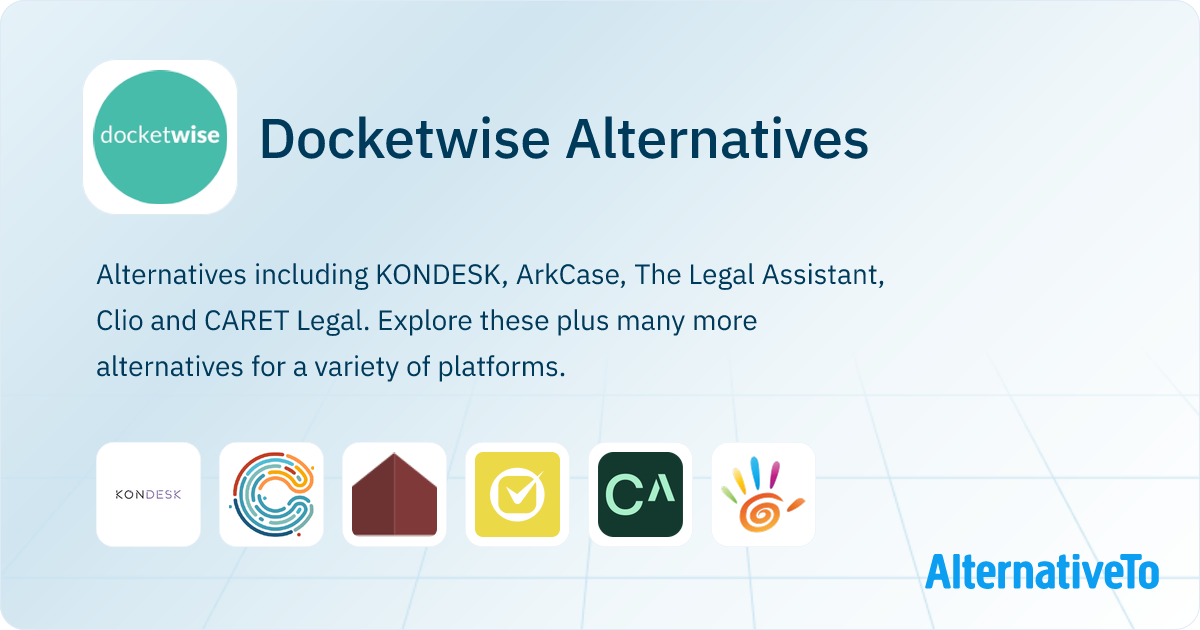 docketwise

Docketwise Alternatives

Alternatives including KONDESK, ArkCase, The Legal Assistant, Clio and CARET Legal. Explore these plus many more alternatives for a variety of platforms.

KONDESK

CA

AlternativeTo